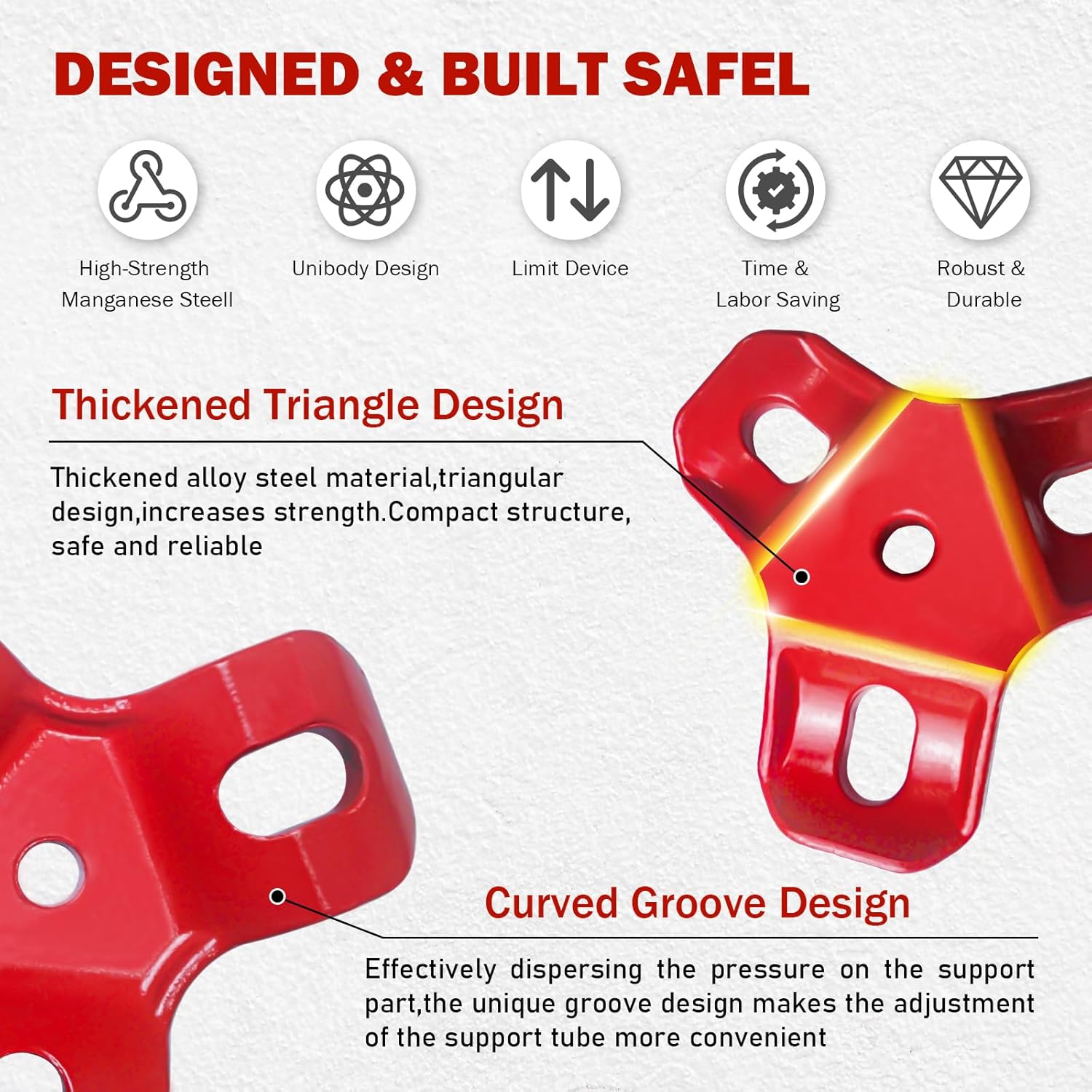 DESIGNED & BUILT SAFEL

High-Strength Manganese Steell

Unibody Design

Limit Device

Time & Labor Saving

Robust & Durable

Thickened Triangle Design

Thickened alloy steel material,triangular design,increases strength.Compact structure, safe and reliable

Curved Groove Design

Effectively dispersing the pressure on the support part,the unique groove design makes the adjustment of the support tube more convenient